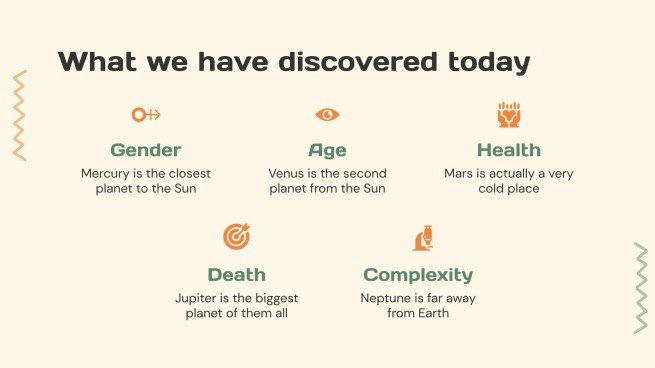 What we have discovered today

Gender
Mercury is the closest planet to the Sun

Age
Venus is the second planet from the Sun

Health
Mars is actually a very cold place

Death
Jupiter is the biggest planet of them all

Complexity
Neptune is far away from Earth